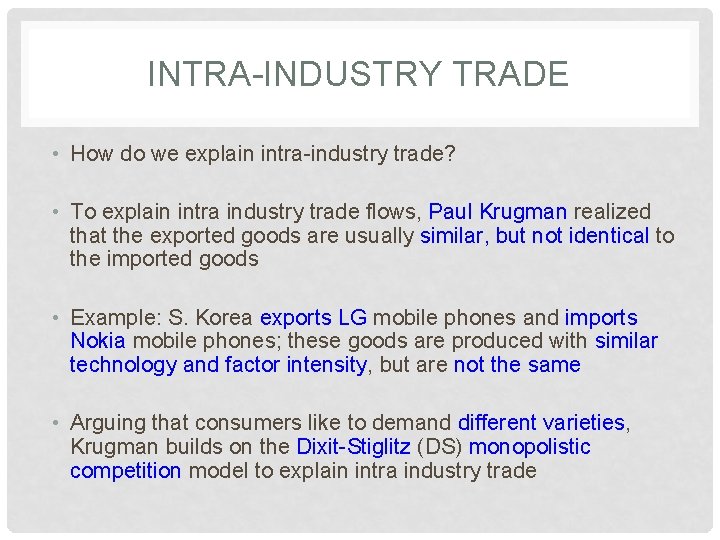 INTRA-INDUSTRY TRADE

• How do we explain intra-industry trade?

• To explain intra industry trade flows, Paul Krugman realized that the exported goods are usually similar, but not identical to the imported goods

• Example: S. Korea exports LG mobile phones and imports Nokia mobile phones; these goods are produced with similar technology and factor intensity, but are not the same

• Arguing that consumers like to demand different varieties, Krugman builds on the Dixit-Stiglitz (DS) monopolistic competition model to explain intra industry trade